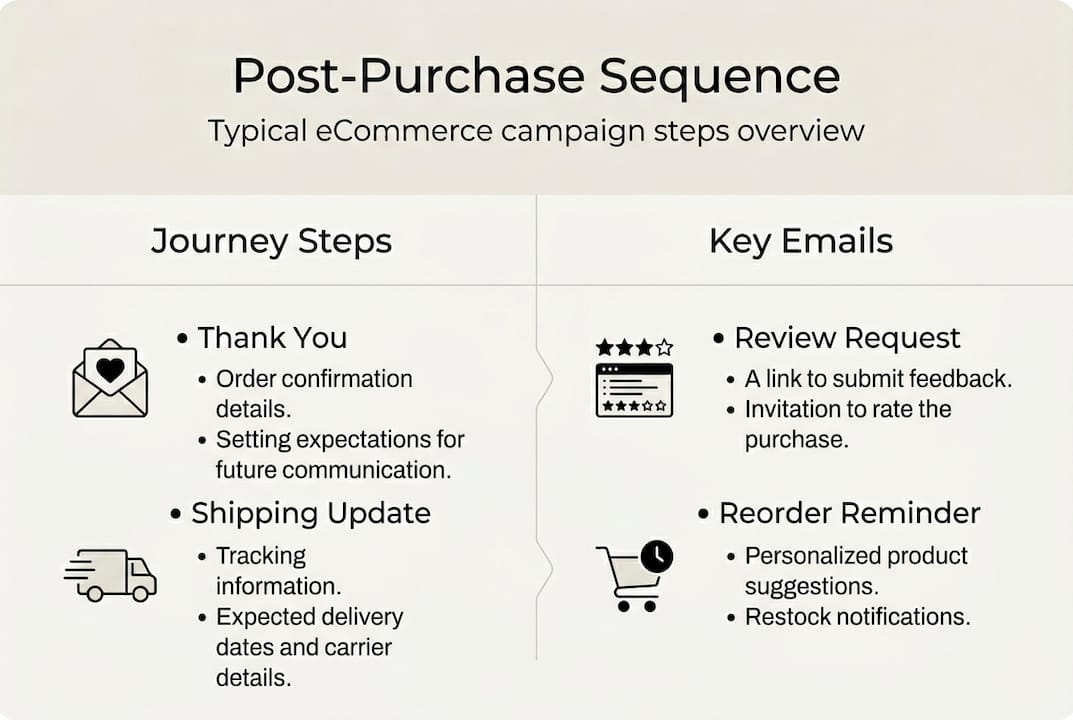 Post-Purchase Sequence

Typical eCommerce campaign steps overview

Journey Steps

• Thank You
• Order confirmation details.
• Setting expectations for future communication.

• Shipping Update
• Tracking information.
• Expected delivery dates and carrier details.

Key Emails

• Review Request
• A link to submit feedback.
• Invitation to rate the purchase.

• Reorder Reminder
• Personalized product suggestions.
• Restock notifications.